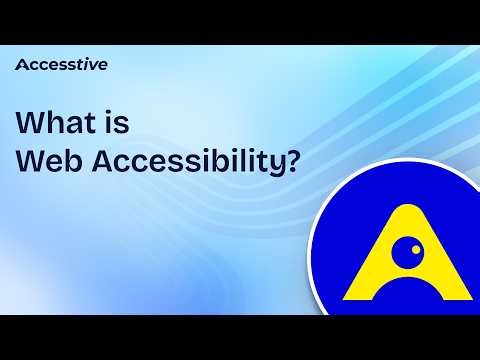 Accesstive

What is Web Accessibility?